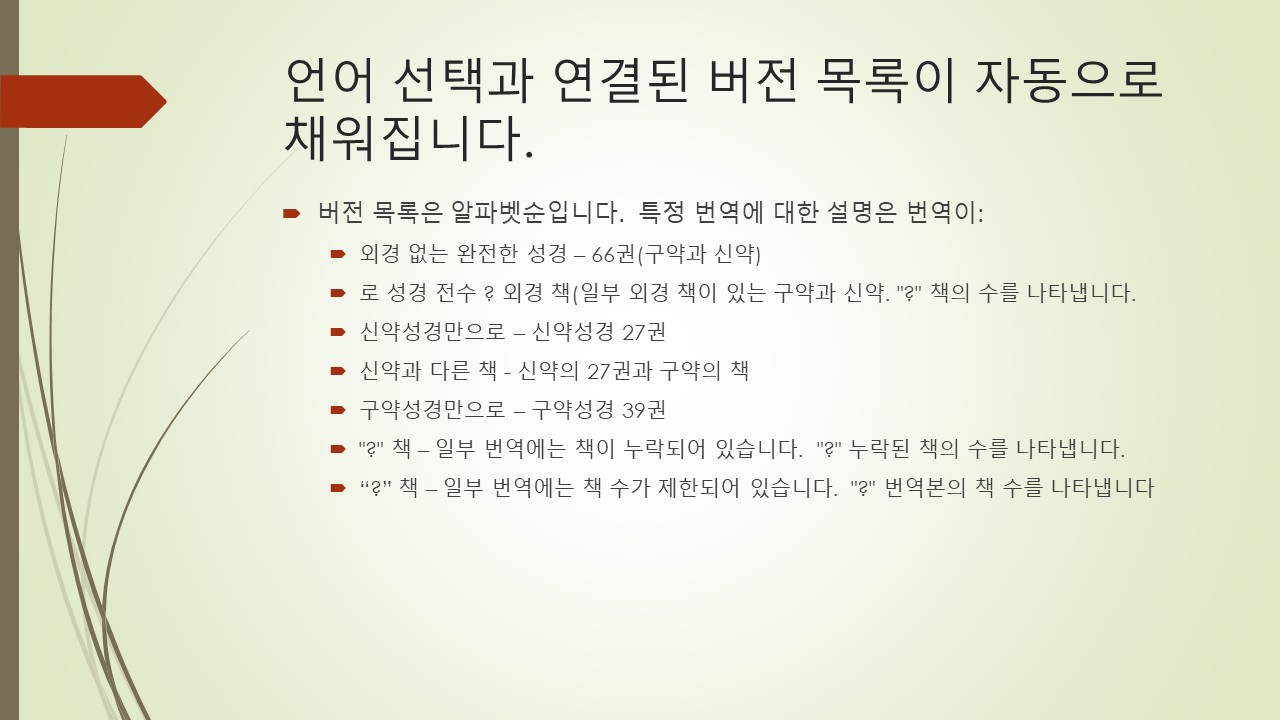 언어 선택과 연결된 버전 목록이 자동으로 채워집니다.

버전 목록은 알파벳순입니다. 특정 번역에 대한 설명은 번역이:

외경 없는 완전한 성경 – 66권(구약과 신약)

로 성경 전수 ? 외경 책(일부 외경 책이 있는 구약과 신약. "?" 책의 수를 나타냅니다.

신약성경만으로 – 신약성경 27권

신약과 다른 책 - 신약의 27권과 구약의 책

구약성경만으로 – 구약성경 39권

"?" 책 – 일부 번역에는 책이 누락되어 있습니다. "?" 누락된 책의 수를 나타냅니다.

“?" 책 – 일부 번역에는 책 수가 제한되어 있습니다. "?" 번역본의 책 수를 나타냅니다